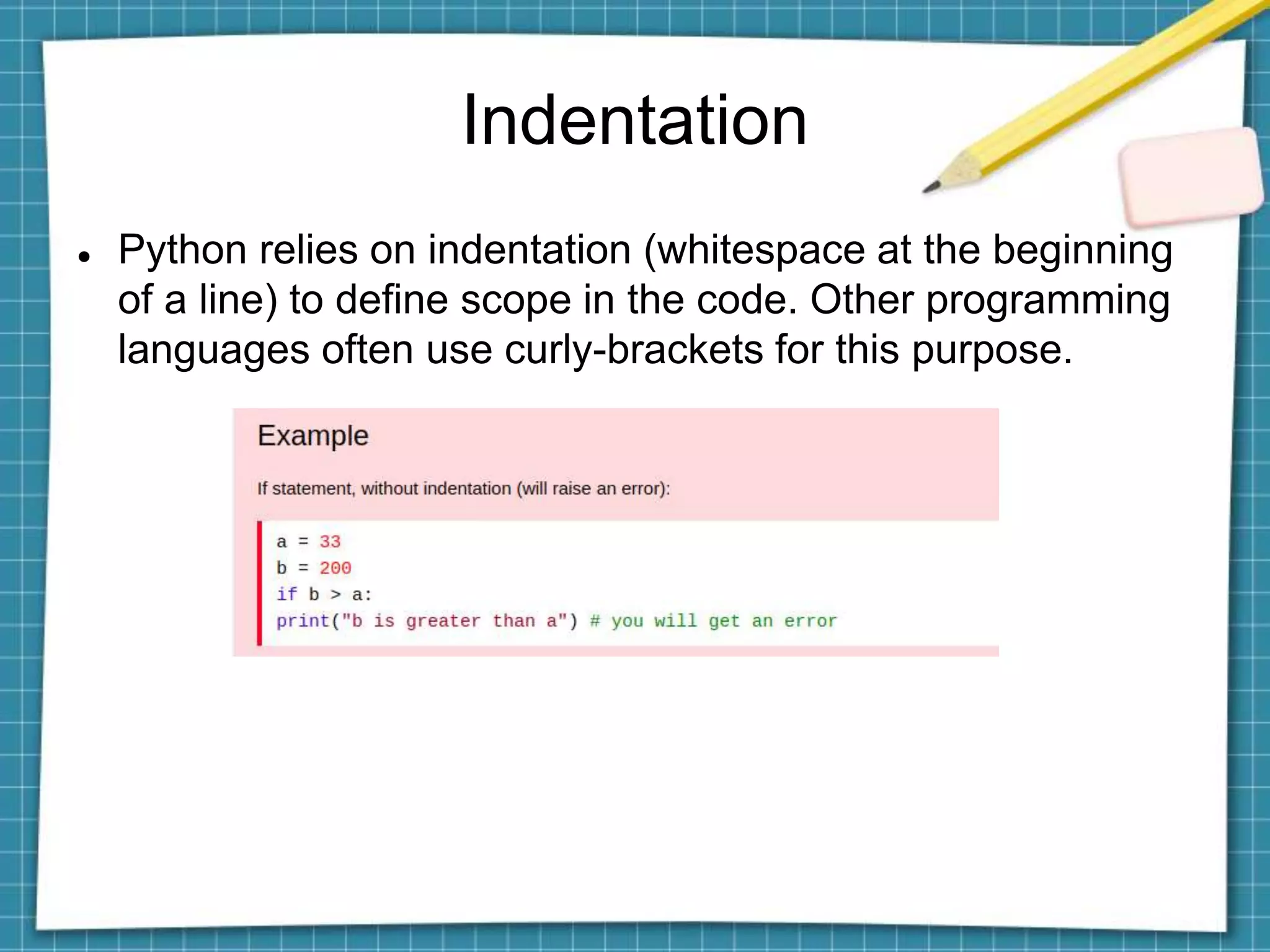 Indentation

• Python relies on indentation (whitespace at the beginning of a line) to define scope in the code. Other programming languages often use curly-brackets for this purpose.

Example

If statement, without indentation (will raise an error):

a = 33
b = 200
if b > a:
print("b is greater than a") # you will get an error